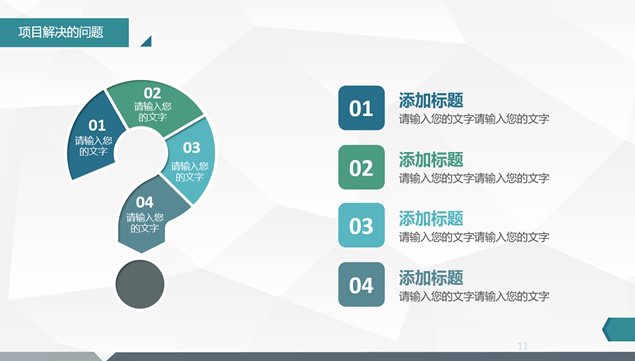 项目解决的问题

01
请输入您的文字

02
请输入您的文字

03
请输入您的文字

04
请输入您的文字

01
添加标题
请输入您的文字请输入您的文字

02
添加标题
请输入您的文字请输入您的文字

03
添加标题
请输入您的文字请输入您的文字

04
添加标题
请输入您的文字请输入您的文字

11